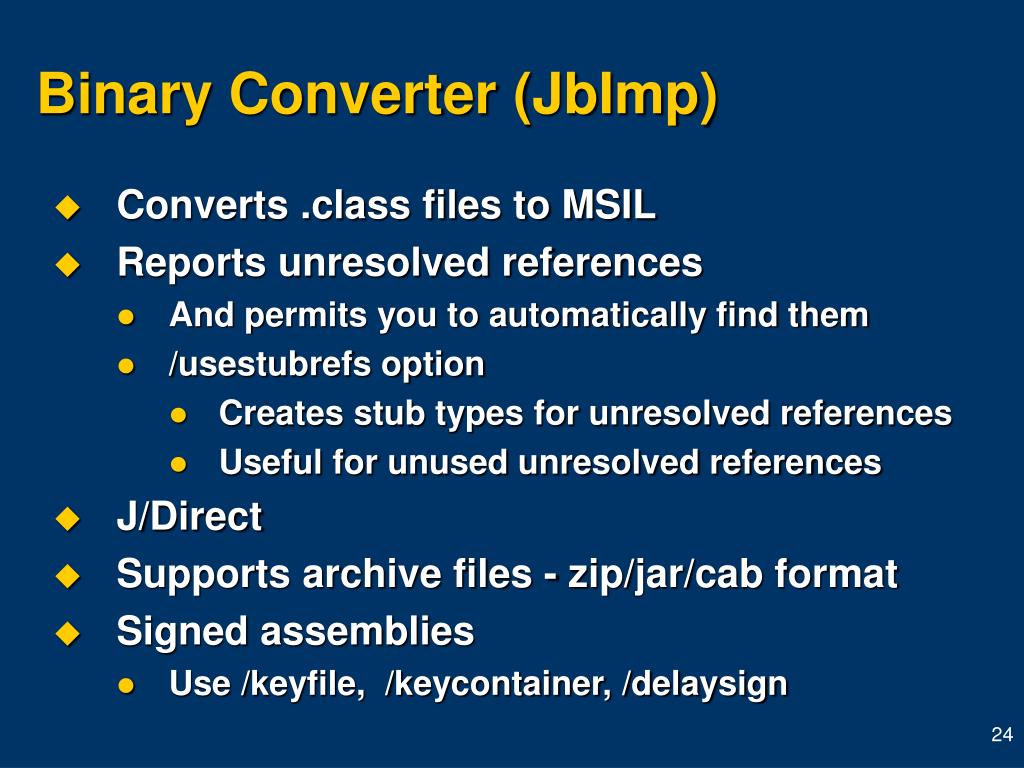 Binary Converter (JbImp)

Converts .class files to MSIL

Reports unresolved references

And permits you to automatically find them

/usestubrefs option

Creates stub types for unresolved references

Useful for unused unresolved references

J/Direct

Supports archive files - zip/jar/cab format

Signed assemblies

Use /keyfile,  /keycontainer, /delaysign

24